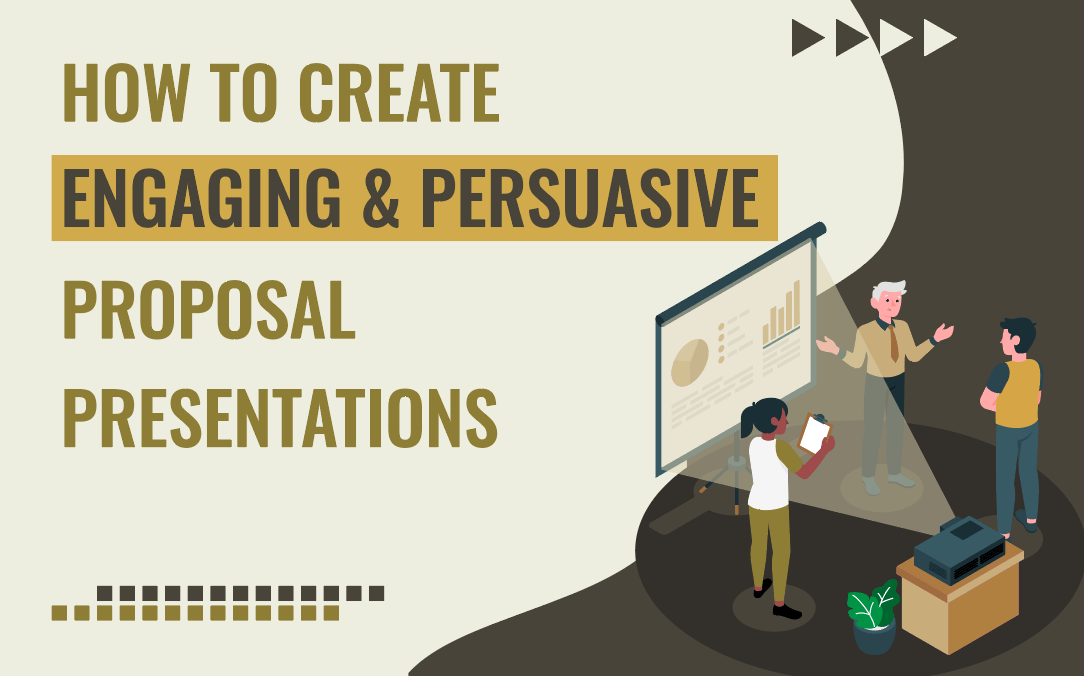 HOW TO CREATE
ENGAGING & PERSUASIVE
PROPOSAL
PRESENTATIONS